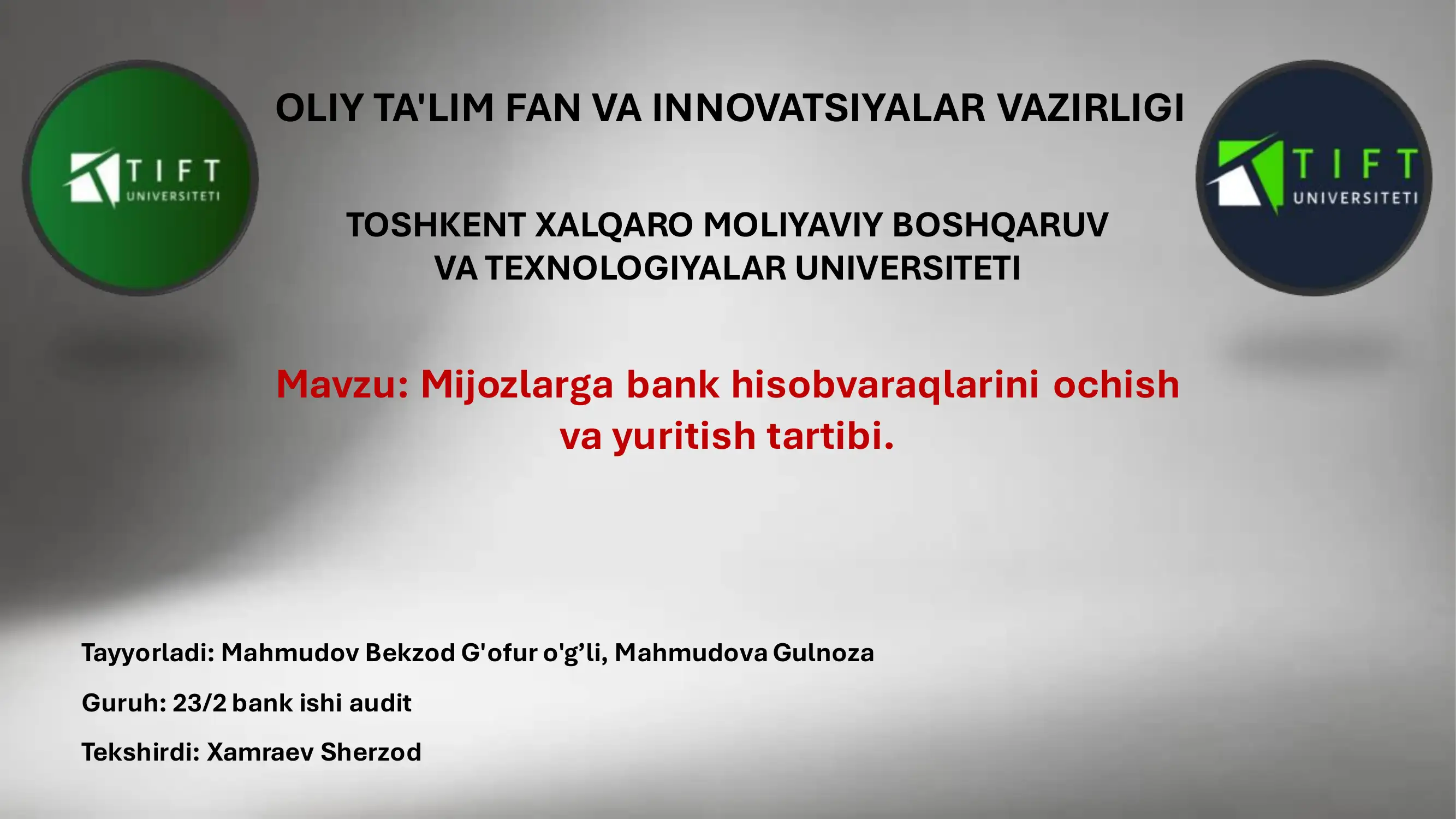 TIFT
UNIVERSITETI

OLIY TA'LIM FAN VA INNOVATSIYALAR VAZIRLIGI

TIFT
UNIVERSITETI

TOSHKENT XALQARO MOLIYAVIY BOSHQARUV VA TEXNOLOGIYALAR UNIVERSITETI

Mavzu: Mijozlarga bank hisobvaraqlarini ochish va yuritish tartibi.

Tayyorladi: Mahmudov Bekzod G'ofur o'g’li, Mahmudova Gulnoza

Guruh: 23/2 bank ishi audit

Tekshirdi: Xamraev Sherzod